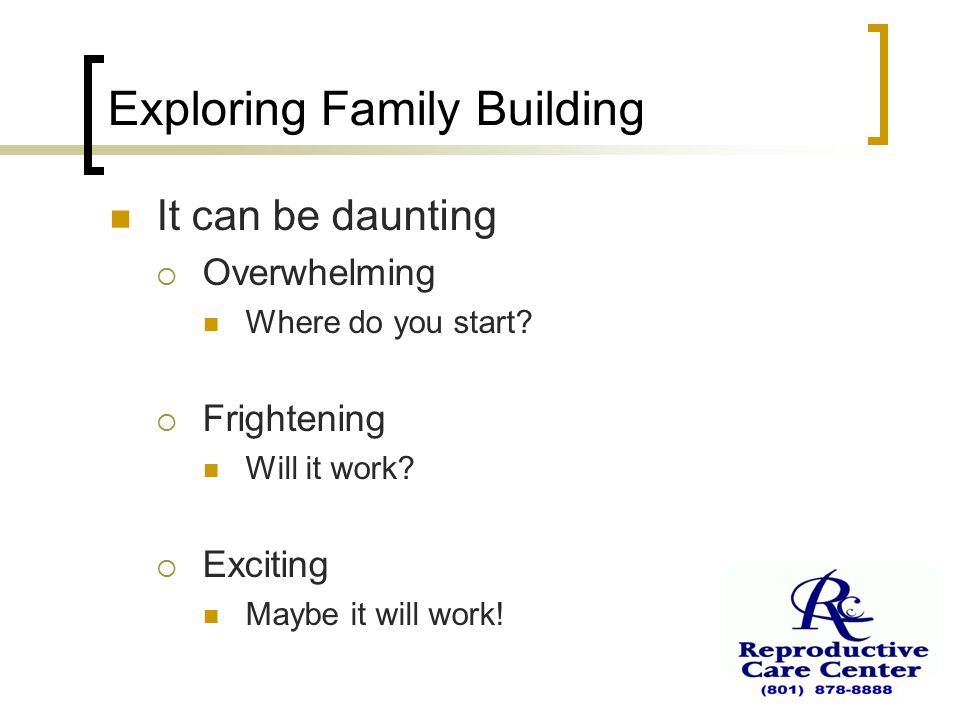 Exploring Family Building

It can be daunting

Overwhelming

Where do you start?

Frightening

Will it work?

Exciting

Maybe it will work!

RCC
Reproductive Care Center
(801) 878-8888